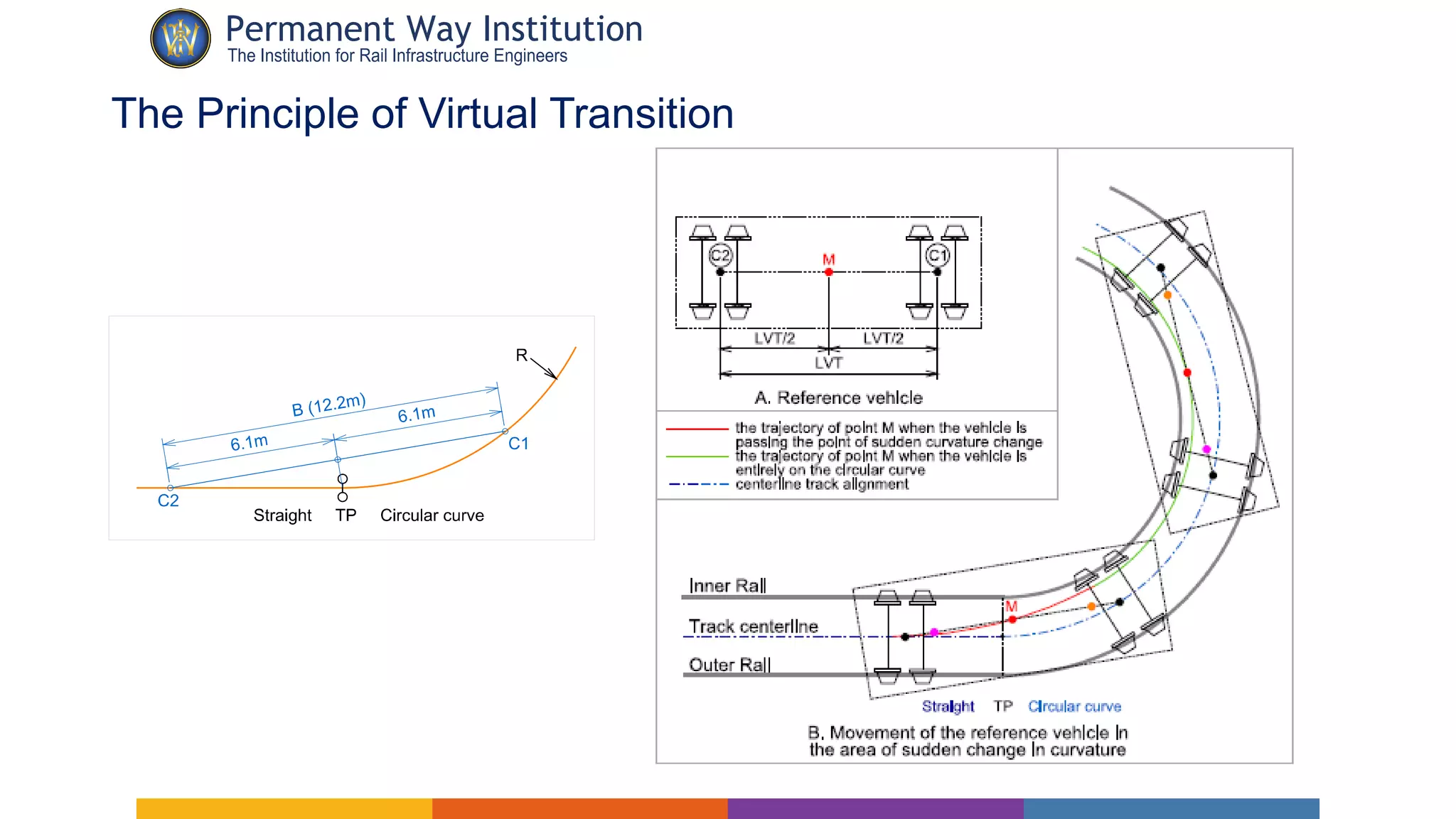 Permanent Way Institution
The Institution for Rail Infrastructure Engineers

The Principle of Virtual Transition

R
B (12.2m)
6.1m
6.1m
C1
C2
Straight TP Circular curve

C2 M C1
LVT/2 LVT/2
LVT
A. Reference vehicle

the trajectory of point M when the vehicle is passing the point of sudden curvature change
the trajectory of point M when the vehicle is entirely on the circular curve
centerline track alignment

Inner Rail
Track centerline
Outer Rail
M
Straight TP Circular curve
B. Movement of the reference vehicle in the area of sudden change in curvature